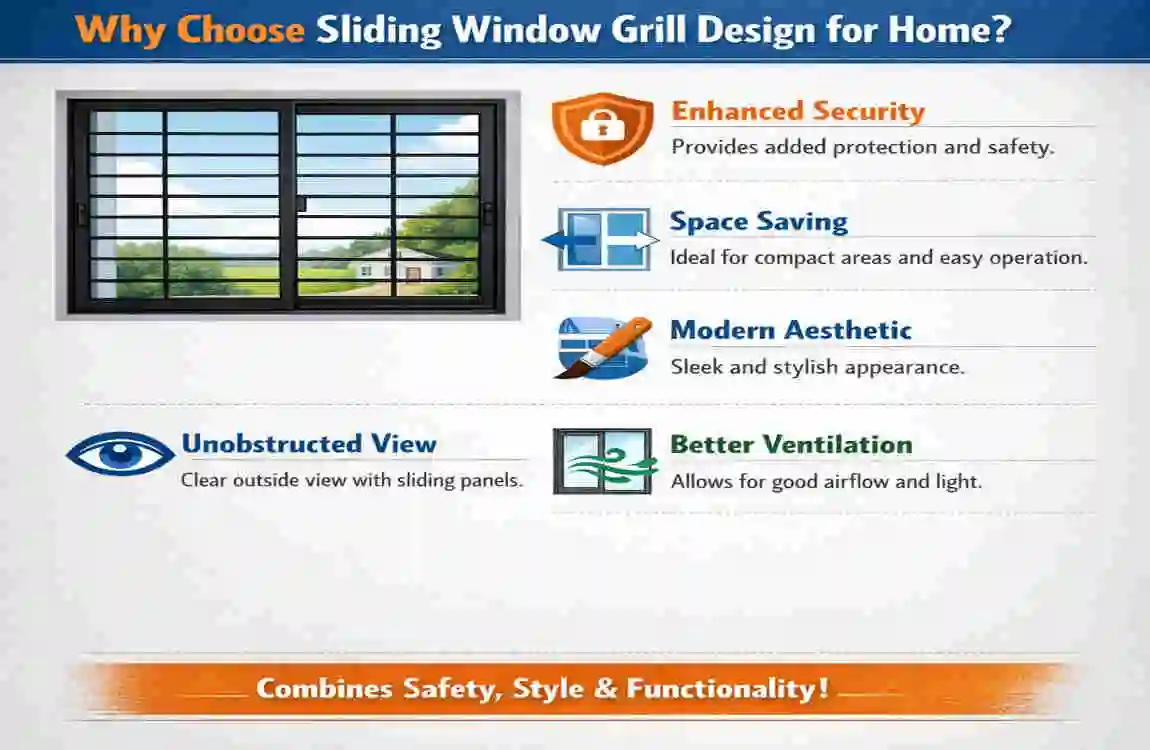 Why Choose Sliding Window Grill Design for Home?

Enhanced Security
Provides added protection and safety.

Space Saving
Ideal for compact areas and easy operation.

Modern Aesthetic
Sleek and stylish appearance.

Unobstructed View
Clear outside view with sliding panels.

Better Ventilation
Allows for good airflow and light.

Combines Safety, Style & Functionality!